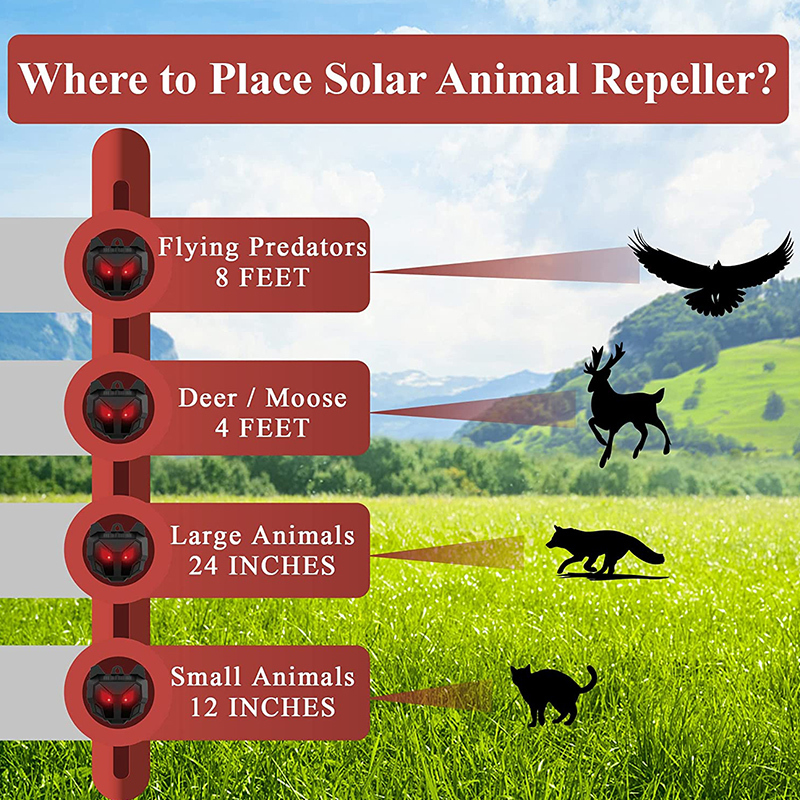 Where to Place Solar Animal Repeller?

Flying Predators
8 FEET

Deer / Moose
4 FEET

Large Animals
24 INCHES

Small Animals
12 INCHES